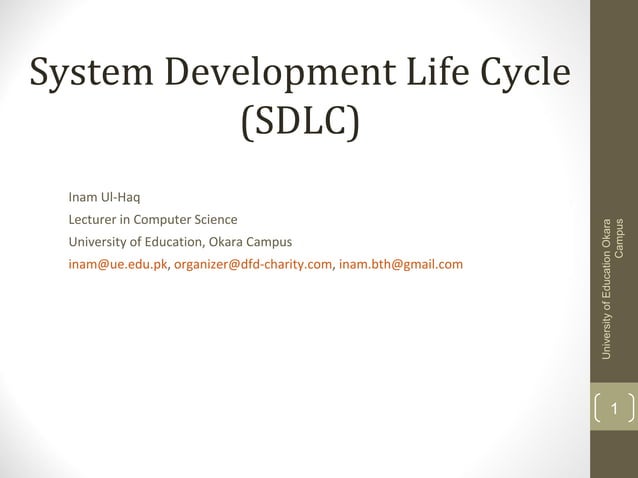 System Development Life Cycle (SDLC)

Inam Ul-Haq
Lecturer in Computer Science
University of Education, Okara Campus
inam@ue.edu.pk, organizer@dfd-charity.com, inam.bth@gmail.com

University of Education Okara Campus

1